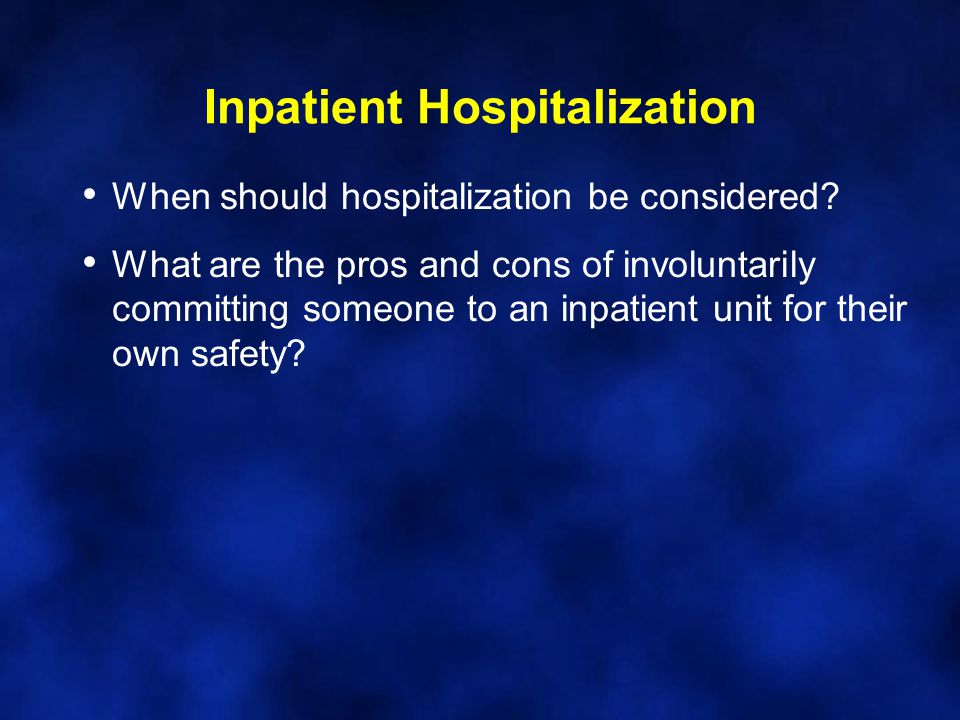 Inpatient Hospitalization

• When should hospitalization be considered?

• What are the pros and cons of involuntarily committing someone to an inpatient unit for their own safety?